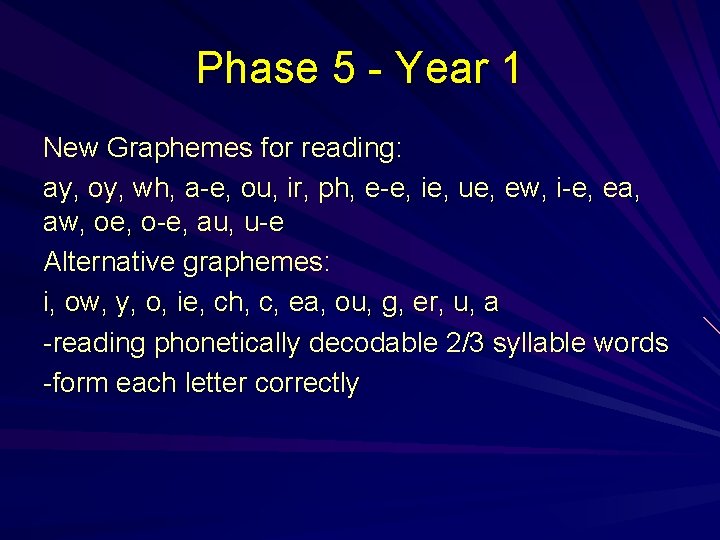 Phase 5 - Year 1

New Graphemes for reading:

ay, oy, wh, a-e, ou, ir, ph, e-e, ie, ue, ew, i-e, ea, aw, oe, o-e, au, u-e

Alternative graphemes:

i, ow, y, o, ie, ch, c, ea, ou, g, er, u, a

-reading phonetically decodable 2/3 syllable words

-form each letter correctly